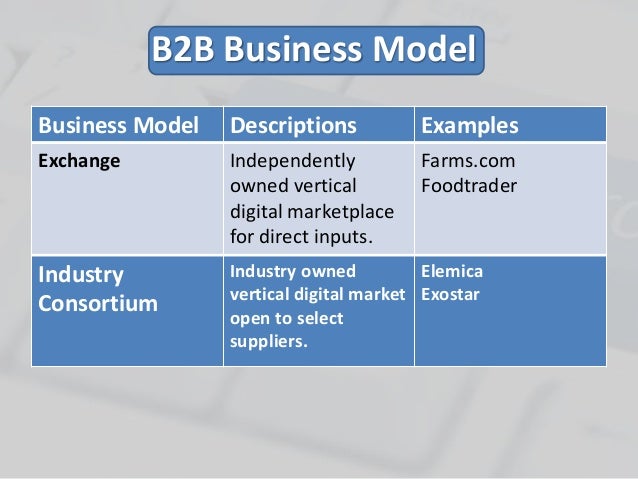 B2B Business Model

| Business Model | Descriptions | Examples |
|---|---|---|
| Exchange | Independently owned vertical digital marketplace for direct inputs. | Farms.com Foodtrader |
| Industry Consortium | Industry owned vertical digital market open to select suppliers. | Elemica Exostar |